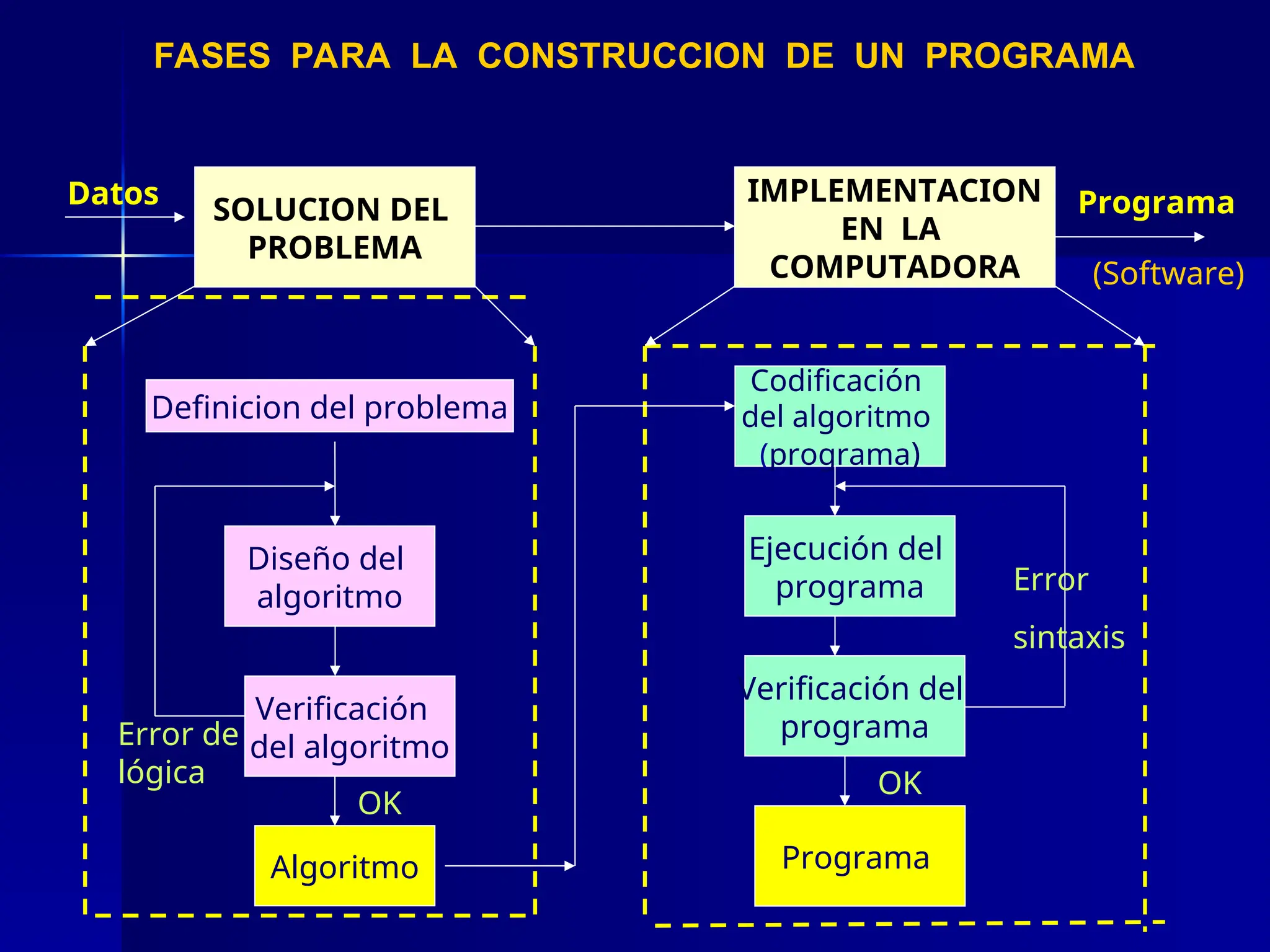 FASES PARA LA CONSTRUCCION DE UN PROGRAMA

Datos

SOLUCION DEL PROBLEMA

IMPLEMENTACION EN LA COMPUTADORA

Programa

(Software)

Definicion del problema

Diseño del algoritmo

Verificación del algoritmo

Error de lógica

OK

Algoritmo

Codificación del algoritmo (programa)

Ejecución del programa

Error

sintaxis

Verificación del programa

OK

Programa